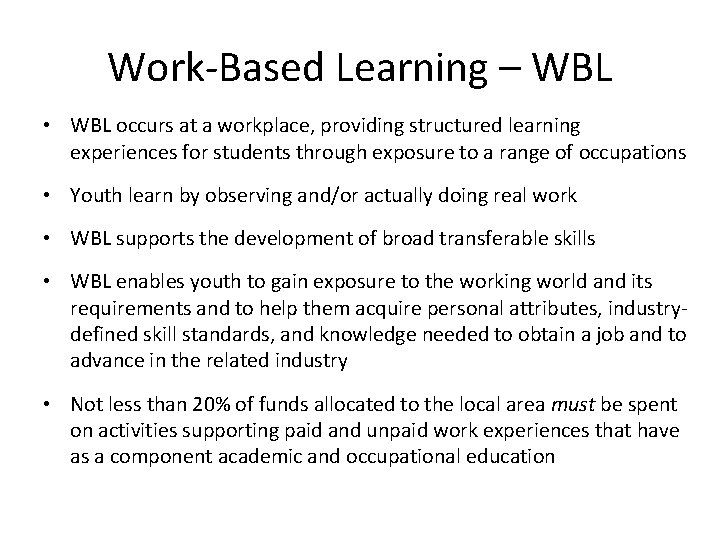 Work-Based Learning – WBL

• WBL occurs at a workplace, providing structured learning experiences for students through exposure to a range of occupations

• Youth learn by observing and/or actually doing real work

• WBL supports the development of broad transferable skills

• WBL enables youth to gain exposure to the working world and its requirements and to help them acquire personal attributes, industry-defined skill standards, and knowledge needed to obtain a job and to advance in the related industry

• Not less than 20% of funds allocated to the local area must be spent on activities supporting paid and unpaid work experiences that have as a component academic and occupational education